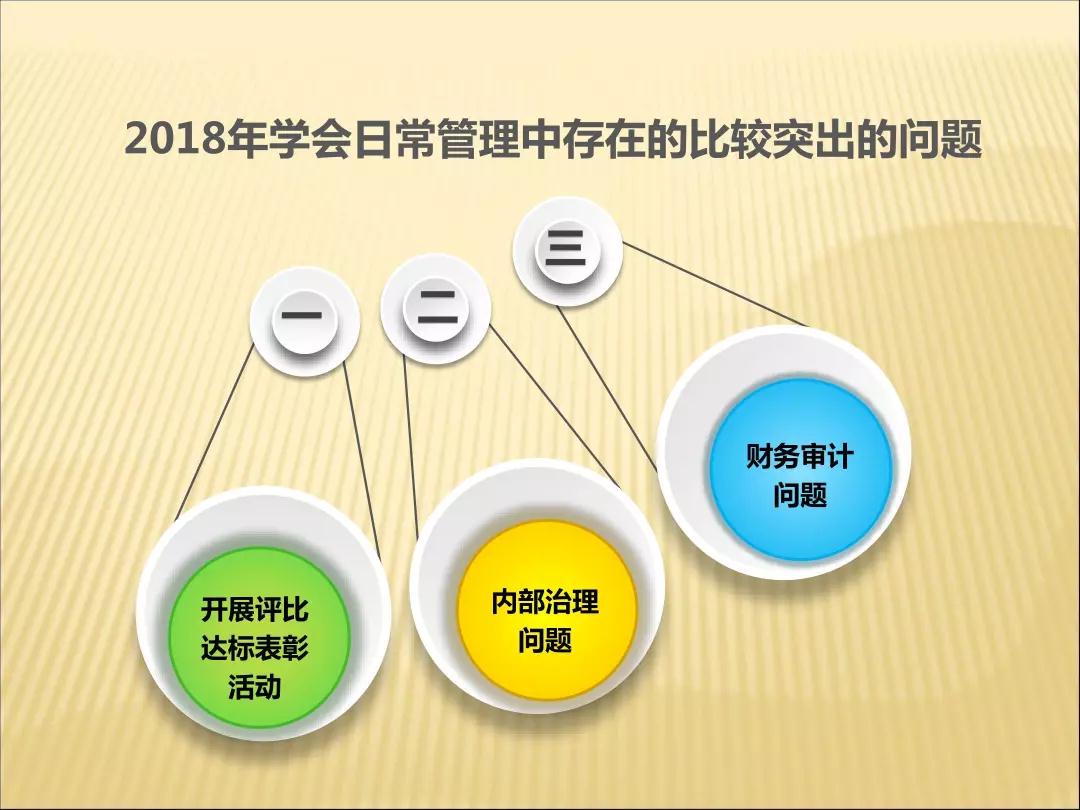 2018年学会日常管理中存在的比较突出的问题

一

二

三

开展评比达标表彰活动

内部治理问题

财务审计问题